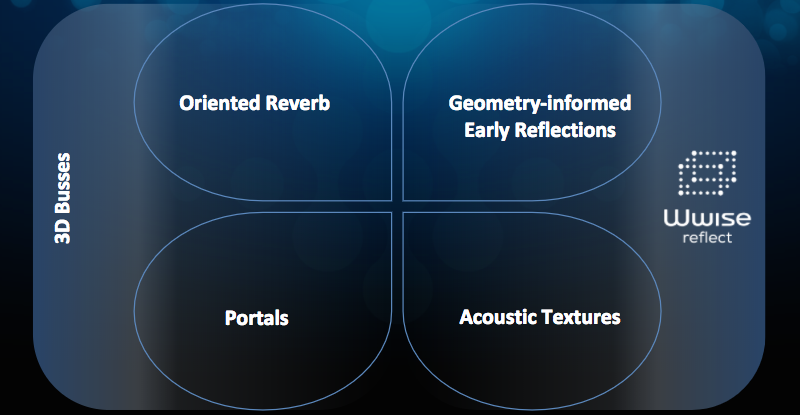 3D Busses

Oriented Reverb

Geometry-informed Early Reflections

Portals

Acoustic Textures

Wwise reflect